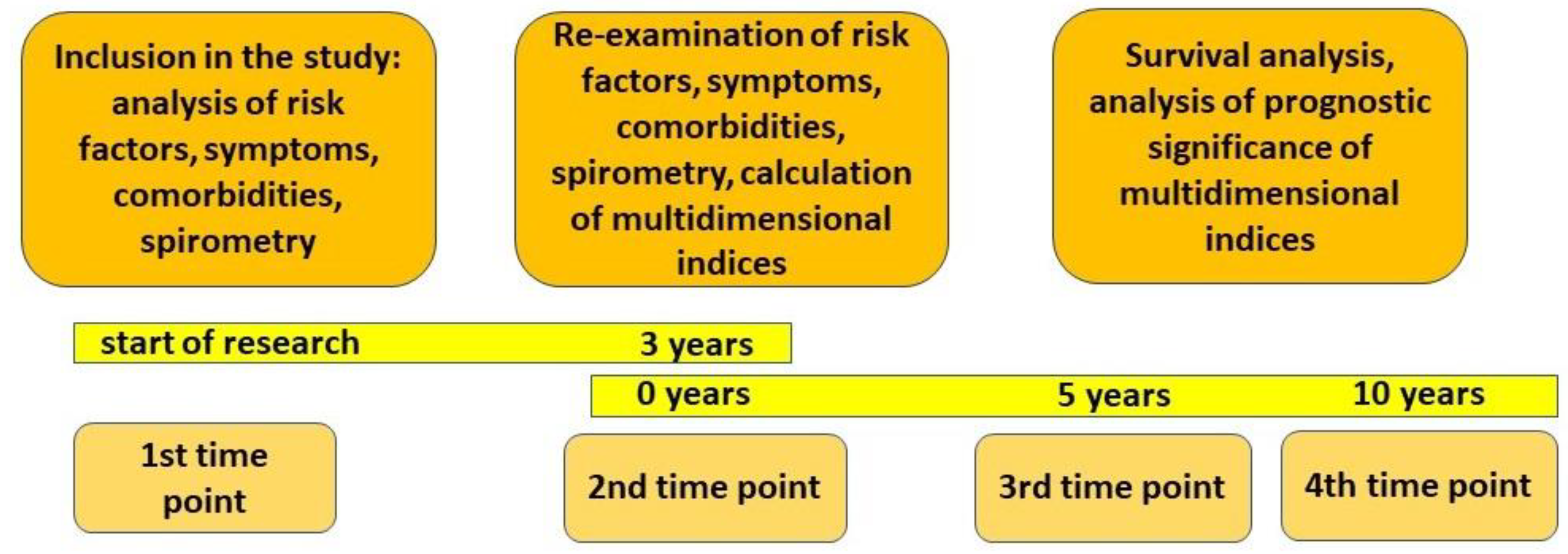 Inclusion in the study: analysis of risk factors, symptoms, comorbidities, spirometry

Re-examination of risk factors, symptoms, comorbidities, spirometry, calculation of multidimensional indices

Survival analysis, analysis of prognostic significance of multidimensional indices

start of research

3 years

0 years

5 years

10 years

1st time point

2nd time point

3rd time point

4th time point